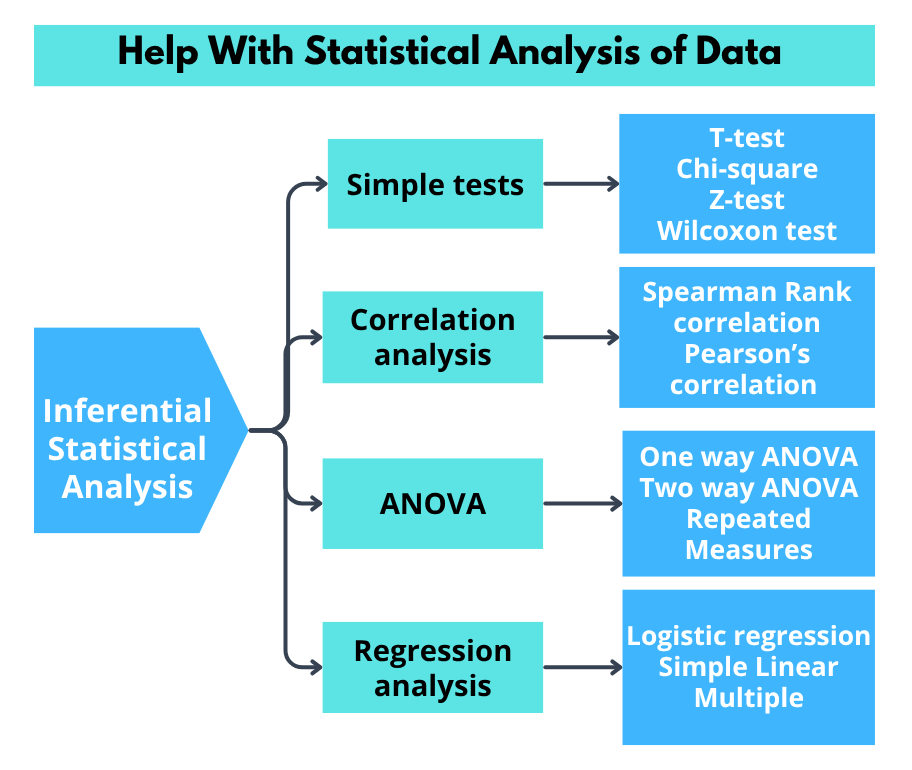 Help With Statistical Analysis of Data

Inferential Statistical Analysis

Simple tests

T-test
Chi-square
Z-test
Wilcoxon test

Correlation analysis

Spearman Rank correlation
Pearson's correlation

ANOVA

One way ANOVA
Two way ANOVA
Repeated Measures

Regression analysis

Logistic regression
Simple Linear
Multiple